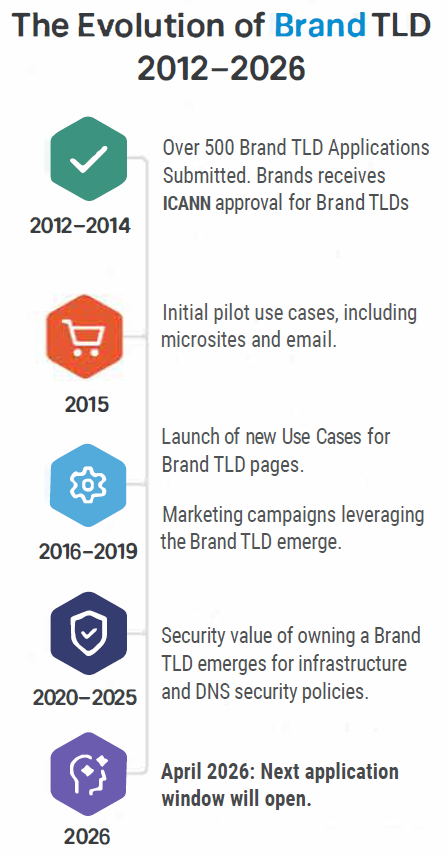 The Evolution of Brand TLD 2012–2026

2012–2014

Over 500 Brand TLD Applications Submitted. Brands receives ICANN approval for Brand TLDs

2015

Initial pilot use cases, including microsites and email.

2016–2019

Launch of new Use Cases for Brand TLD pages.

Marketing campaigns leveraging the Brand TLD emerge.

2020–2025

Security value of owning a Brand TLD emerges for infrastructure and DNS security policies.

2026

April 2026: Next application window will open.